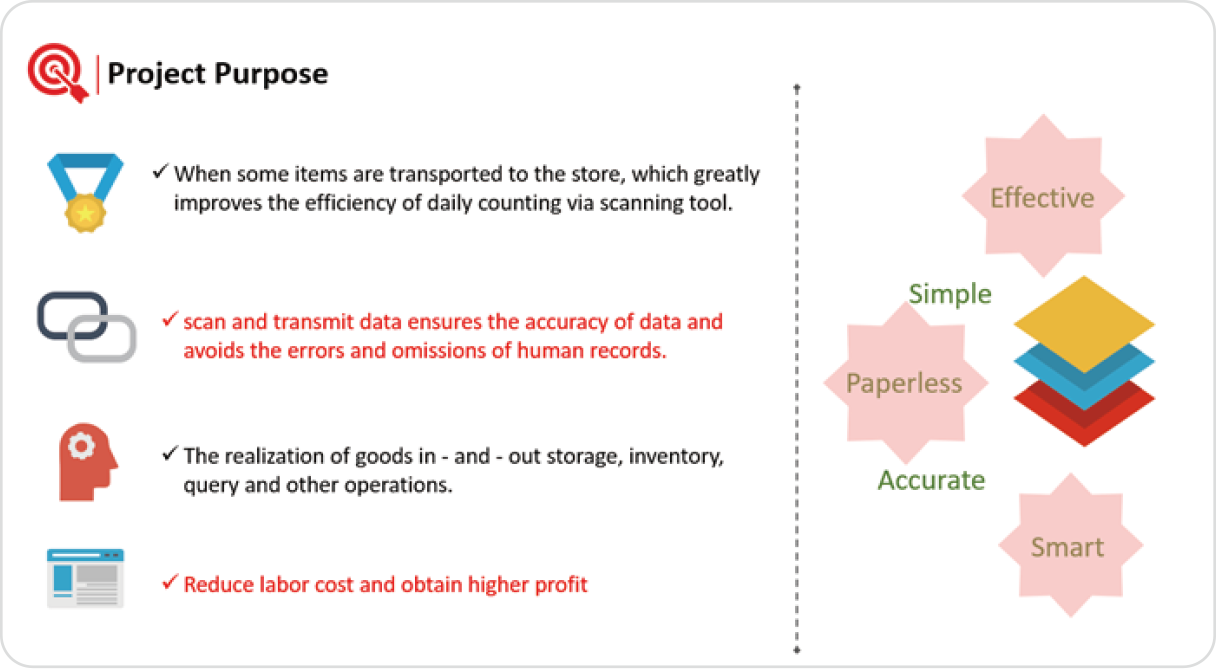 Project Purpose

✓ When some items are transported to the store, which greatly improves the efficiency of daily counting via scanning tool.

✓ scan and transmit data ensures the accuracy of data and avoids the errors and omissions of human records.

✓ The realization of goods in - and - out storage, inventory, query and other operations.

✓ Reduce labor cost and obtain higher profit

Effective

Simple

Paperless

Accurate

Smart